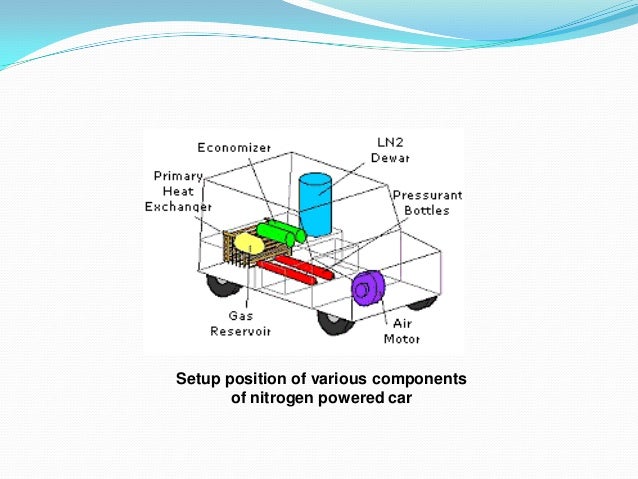 Economizer

LN2
Dewar

Primary
Heat
Exchanger

Pressurant
Bottles

Gas
Reservoir

Air
Motor

Setup position of various components of nitrogen powered car